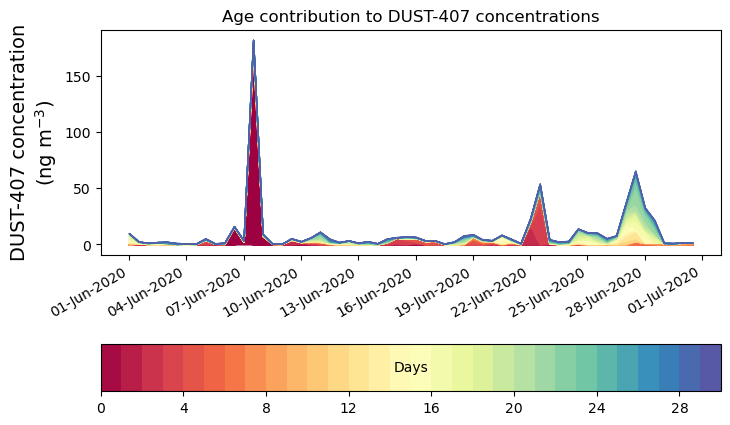 Age contribution to DUST-407 concentrations

DUST-407 concentration (ng m$^{-3}$)

150
100
50
0

01-Jun-2020
04-Jun-2020
07-Jun-2020
10-Jun-2020
13-Jun-2020
16-Jun-2020
19-Jun-2020
22-Jun-2020
25-Jun-2020
28-Jun-2020
01-Jul-2020

Days

0
4
8
12
16
20
24
28